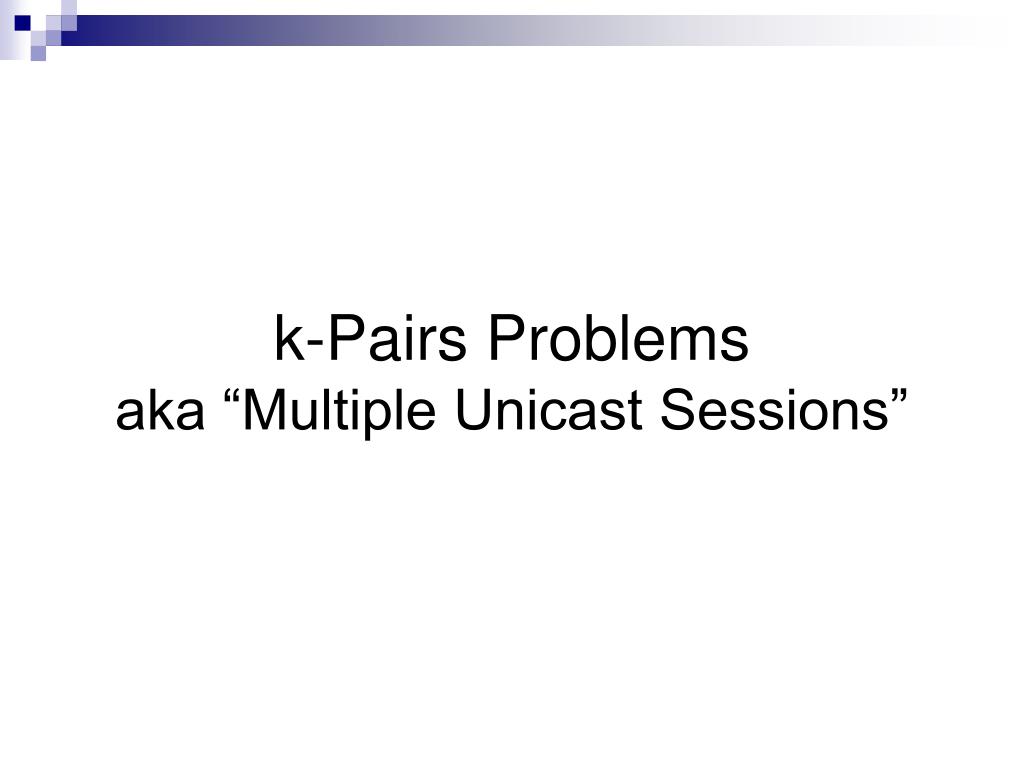 k-Pairs Problems
aka “Multiple Unicast Sessions”